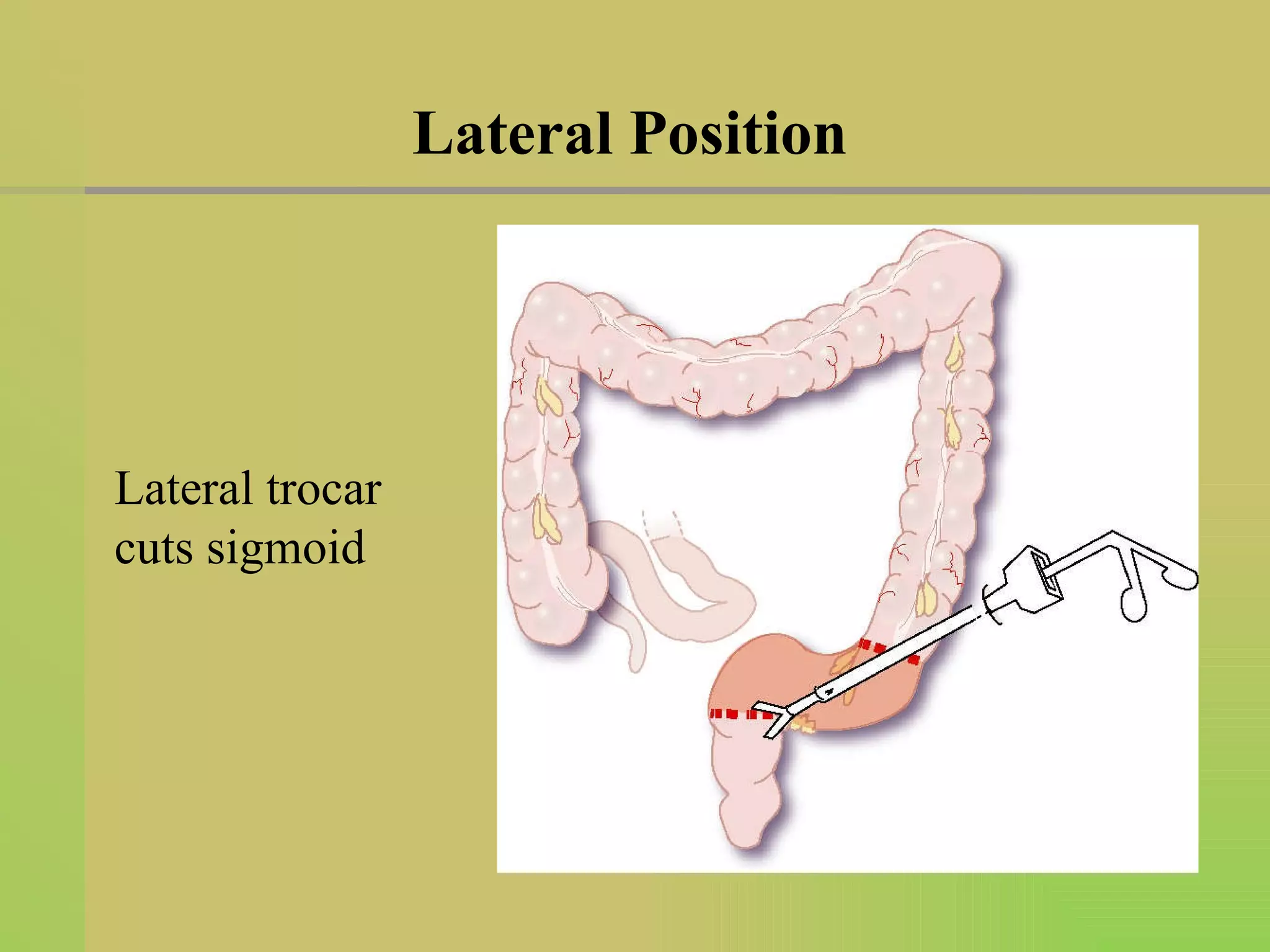 Lateral Position

Lateral trocar cuts sigmoid